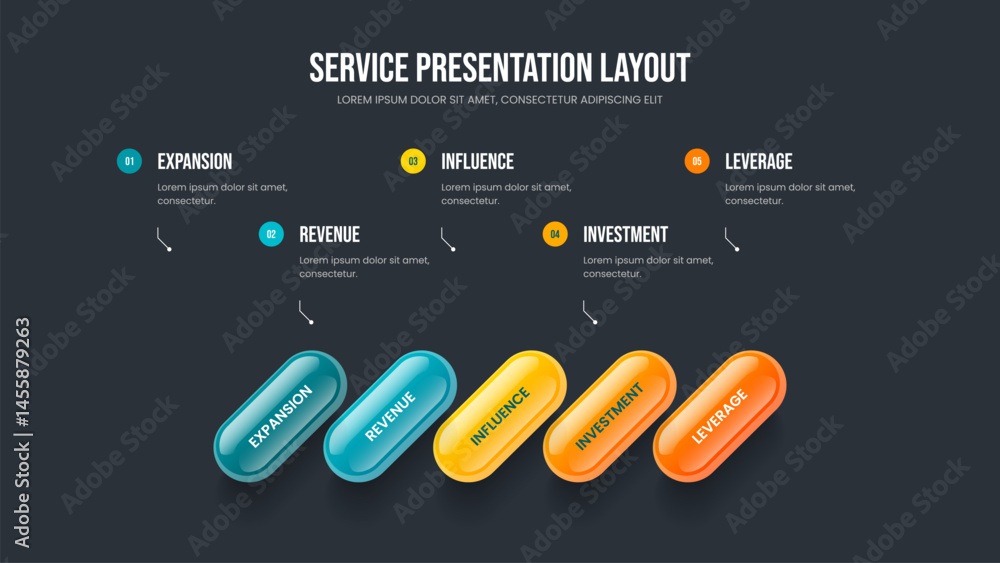 SERVICE PRESENTATION LAYOUT
LOREM IPSUM DOLOR SIT AMET, CONSECTETUR ADIPISCING ELIT

01 EXPANSION
Lorem ipsum dolor sit amet, consectetur.

02 REVENUE
Lorem ipsum dolor sit amet, consectetur.

03 INFLUENCE
Lorem ipsum dolor sit amet, consectetur.

04 INVESTMENT
Lorem ipsum dolor sit amet, consectetur.

05 LEVERAGE
Lorem ipsum dolor sit amet, consectetur.

EXPANSION
REVENUE
INFLUENCE
INVESTMENT
LEVERAGE

Adobe Stock | #1455879263